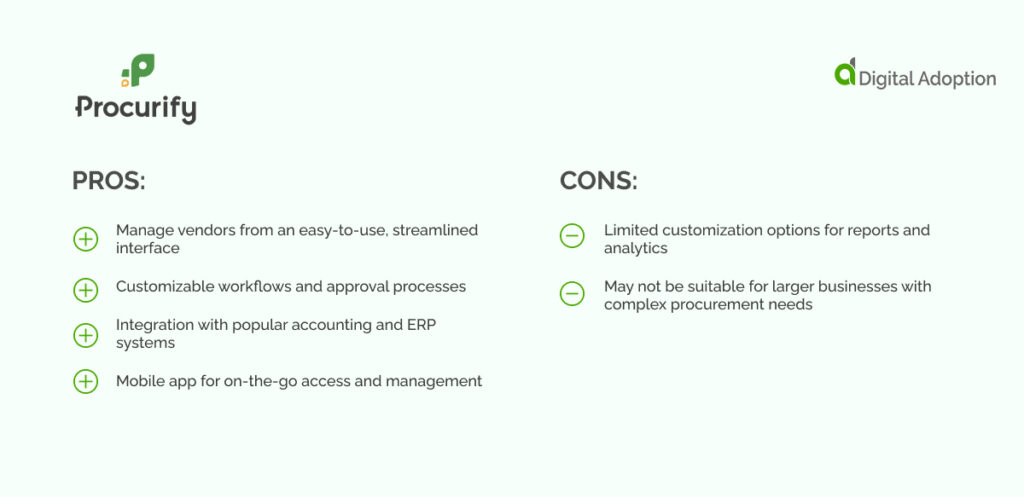 Procurify

Digital Adoption

PROS:

Manage vendors from an easy-to-use, streamlined interface

Customizable workflows and approval processes

Integration with popular accounting and ERP systems

Mobile app for on-the-go access and management

CONS:

Limited customization options for reports and analytics

May not be suitable for larger businesses with complex procurement needs